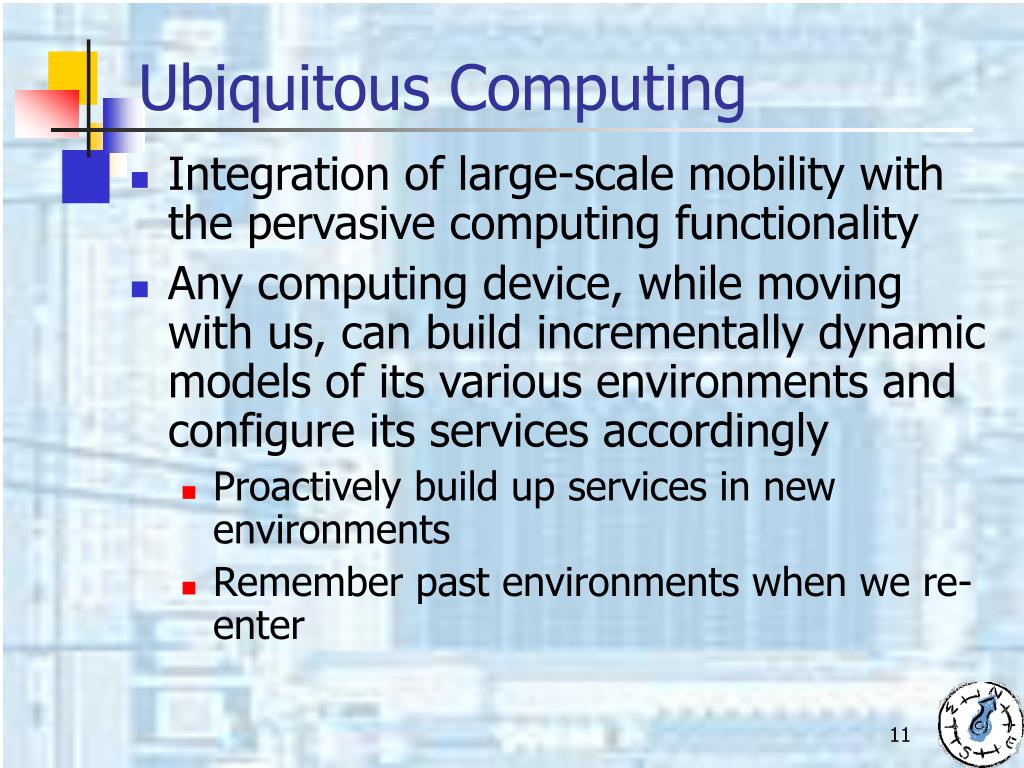 Ubiquitous Computing

- Integration of large-scale mobility with the pervasive computing functionality
- Any computing device, while moving with us, can build incrementally dynamic models of its various environments and configure its services accordingly
  - Proactively build up services in new environments
  - Remember past environments when we re-enter

11